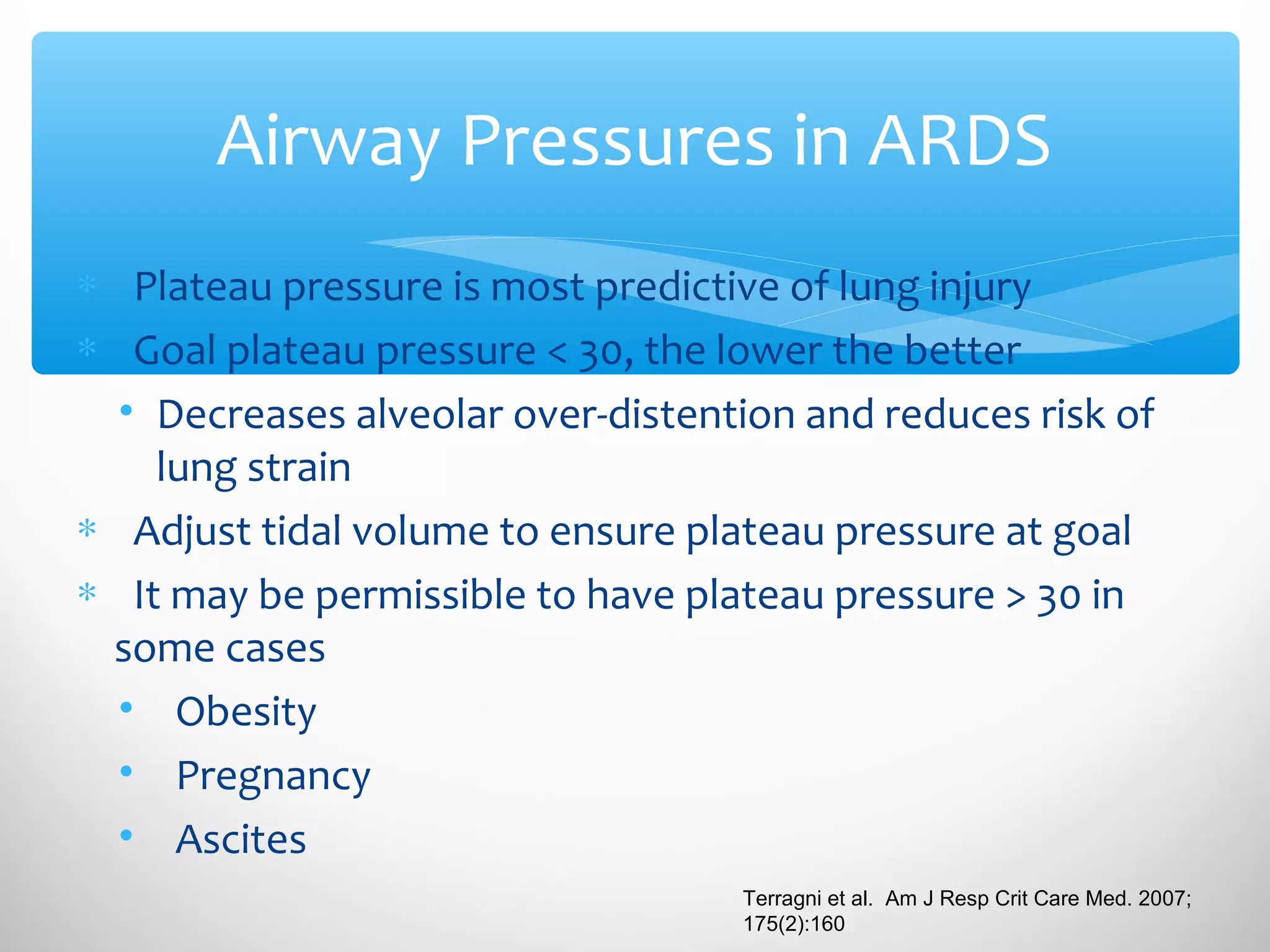 Airway Pressures in ARDS

* Plateau pressure is most predictive of lung injury
* Goal plateau pressure < 30, the lower the better
  • Decreases alveolar over-distention and reduces risk of lung strain
* Adjust tidal volume to ensure plateau pressure at goal
* It may be permissible to have plateau pressure > 30 in some cases
  • Obesity
  • Pregnancy
  • Ascites

Terragni et al. Am J Resp Crit Care Med. 2007; 175(2):160